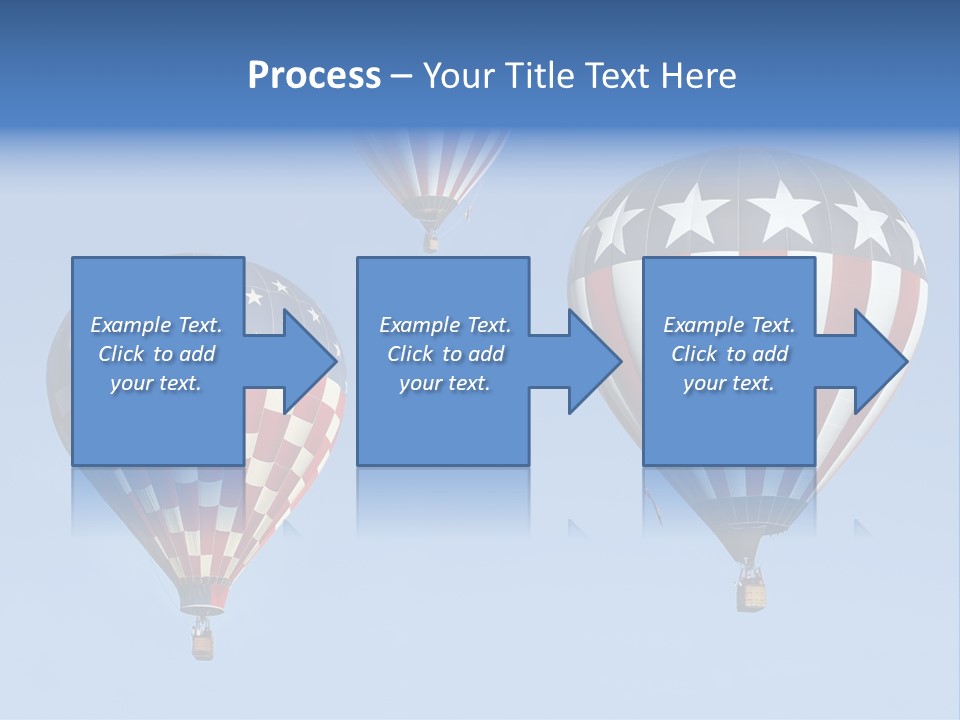 Process – Your Title Text Here

Example Text. Click to add your text.

Example Text. Click to add your text.

Example Text. Click to add your text.